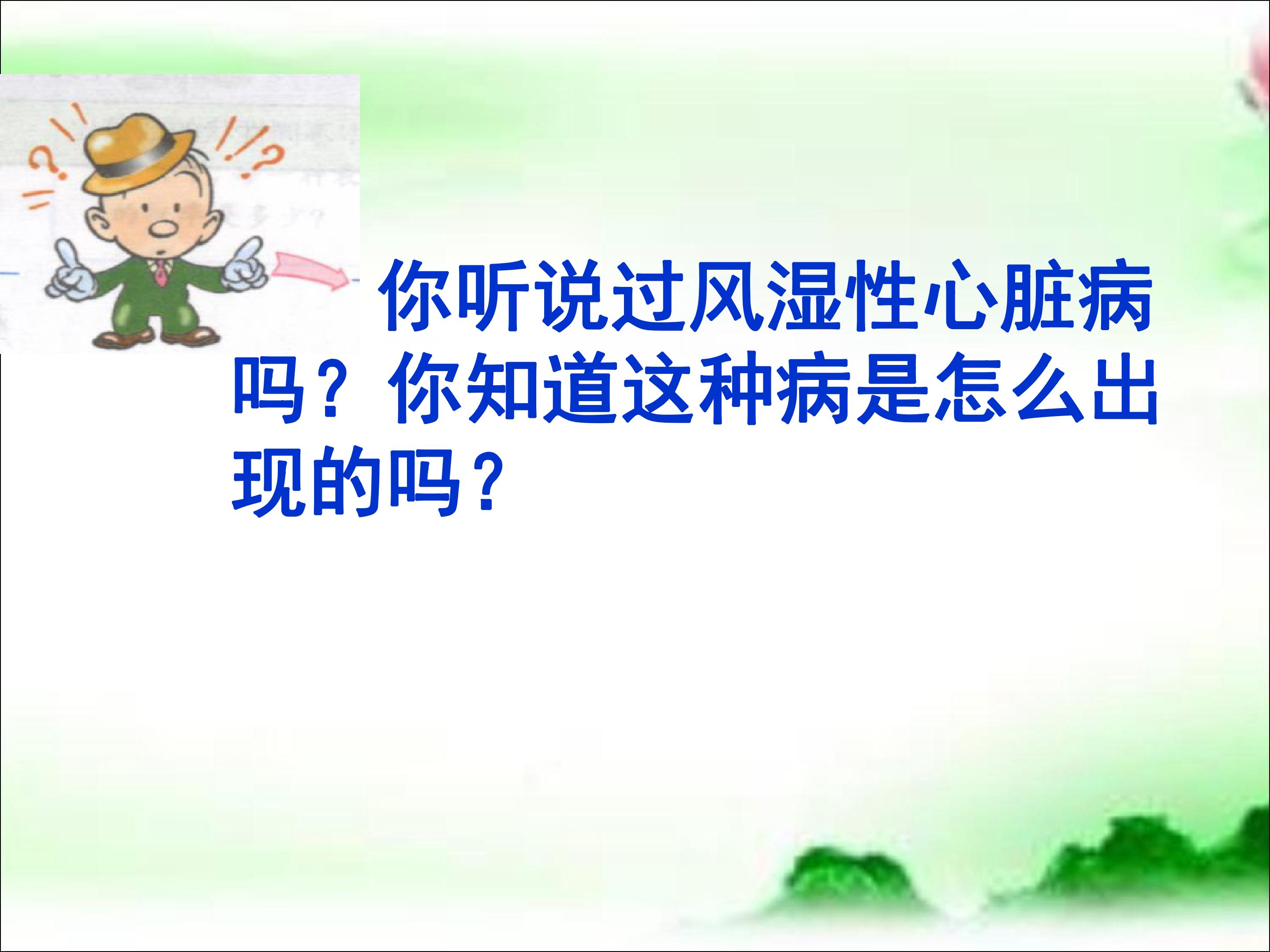 你听说过风湿性心脏病吗？你知道这种病是怎么出现的吗？